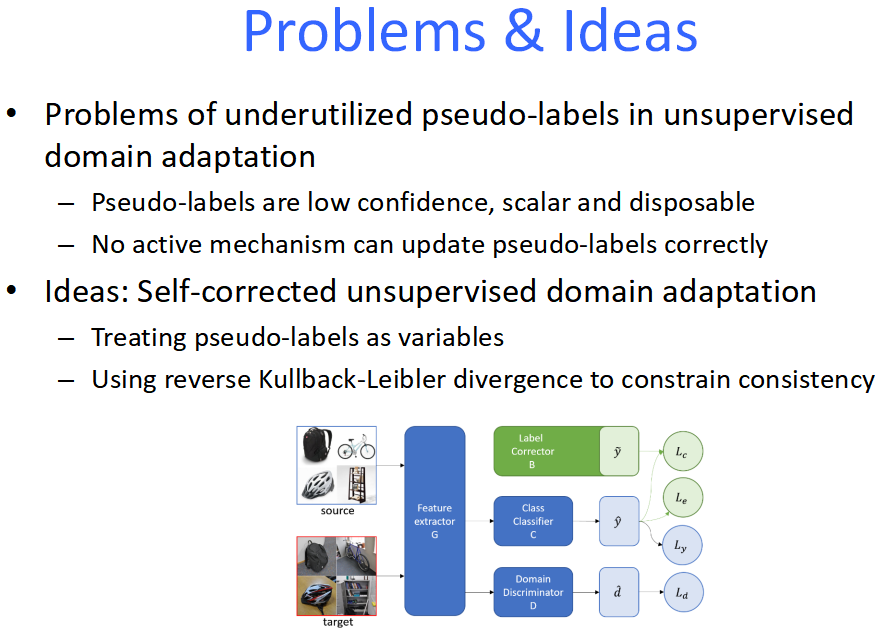 Problems & Ideas

• Problems of underutilized pseudo-labels in unsupervised domain adaptation
– Pseudo-labels are low confidence, scalar and disposable
– No active mechanism can update pseudo-labels correctly

• Ideas: Self-corrected unsupervised domain adaptation
– Treating pseudo-labels as variables
– Using reverse Kullback-Leibler divergence to constrain consistency

source
target
Feature extractor G
Label Corrector B
$\tilde{y}$
Class Classifier C
$\hat{y}$
Domain Discriminator D
$\hat{d}$
$L_c$
$L_e$
$L_y$
$L_d$